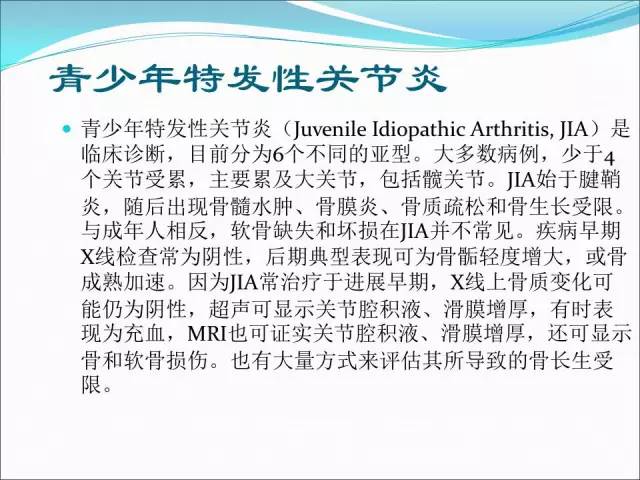 青少年特发性关节炎

青少年特发性关节炎（Juvenile Idiopathic Arthritis, JIA）是临床诊断，目前分为6个不同的亚型。大多数病例，少于4个关节受累，主要累及大关节，包括髋关节。JIA始于腱鞘炎，随后出现骨髓水肿、骨膜炎、骨质疏松和骨生长受限。与成年人相反，软骨缺失和坏损在JIA并不常见。疾病早期X线检查常为阴性，后期典型表现可为骨骺轻度增大，或骨成熟加速。因为JIA常治疗于进展早期，X线上骨质变化可能仍为阴性，超声可显示关节腔积液、滑膜增厚，有时表现为充血，MRI也可证实关节腔积液、滑膜增厚，还可显示骨和软骨损伤。也有大量方式来评估其所导致的骨长生受限。